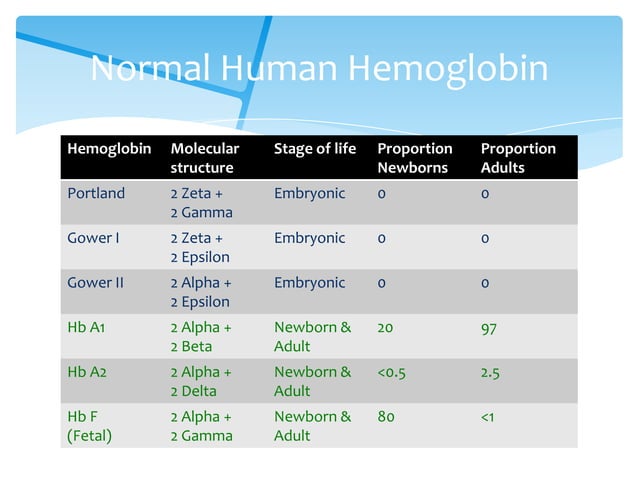 Normal Human Hemoglobin

| Hemoglobin | Molecular structure | Stage of life | Proportion Newborns | Proportion Adults |
|---|---|---|---|---|
| Portland | 2 Zeta + 2 Gamma | Embryonic | 0 | 0 |
| Gower I | 2 Zeta + 2 Epsilon | Embryonic | 0 | 0 |
| Gower II | 2 Alpha + 2 Epsilon | Embryonic | 0 | 0 |
| Hb A1 | 2 Alpha + 2 Beta | Newborn & Adult | 20 | 97 |
| Hb A2 | 2 Alpha + 2 Delta | Newborn & Adult | <0.5 | 2.5 |
| Hb F (Fetal) | 2 Alpha + 2 Gamma | Newborn & Adult | 80 | <1 |